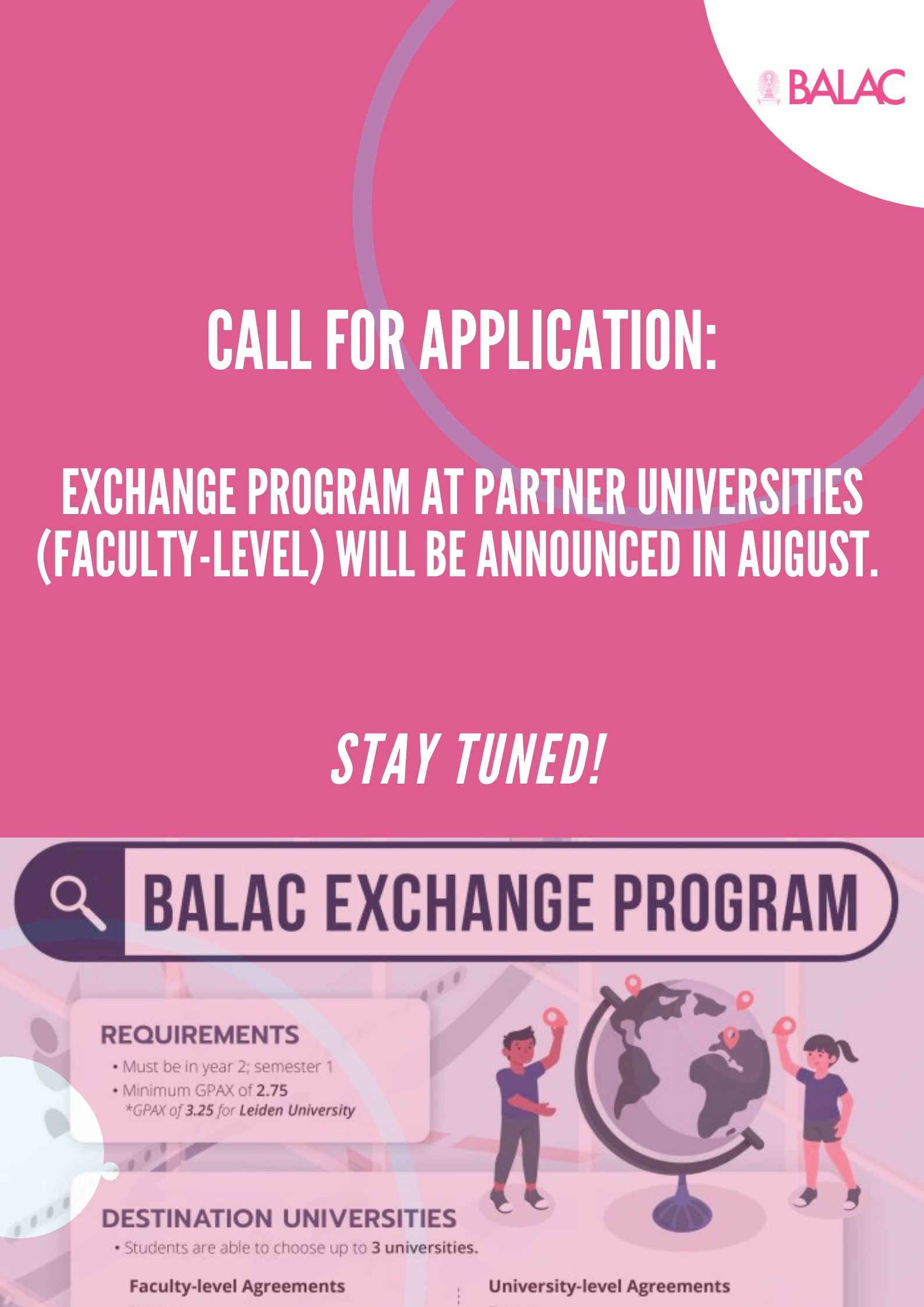 BALAC

CALL FOR APPLICATION:

EXCHANGE PROGRAM AT PARTNER UNIVERSITIES (FACULTY-LEVEL) WILL BE ANNOUNCED IN AUGUST.

STAY TUNED!

BALAC EXCHANGE PROGRAM

REQUIREMENTS
• Must be in year 2; semester 1
• Minimum GPAX of 2.75
*GPAX of 3.25 for Leiden University

DESTINATION UNIVERSITIES
• Students are able to choose up to 3 universities.

Faculty-level Agreements

University-level Agreements